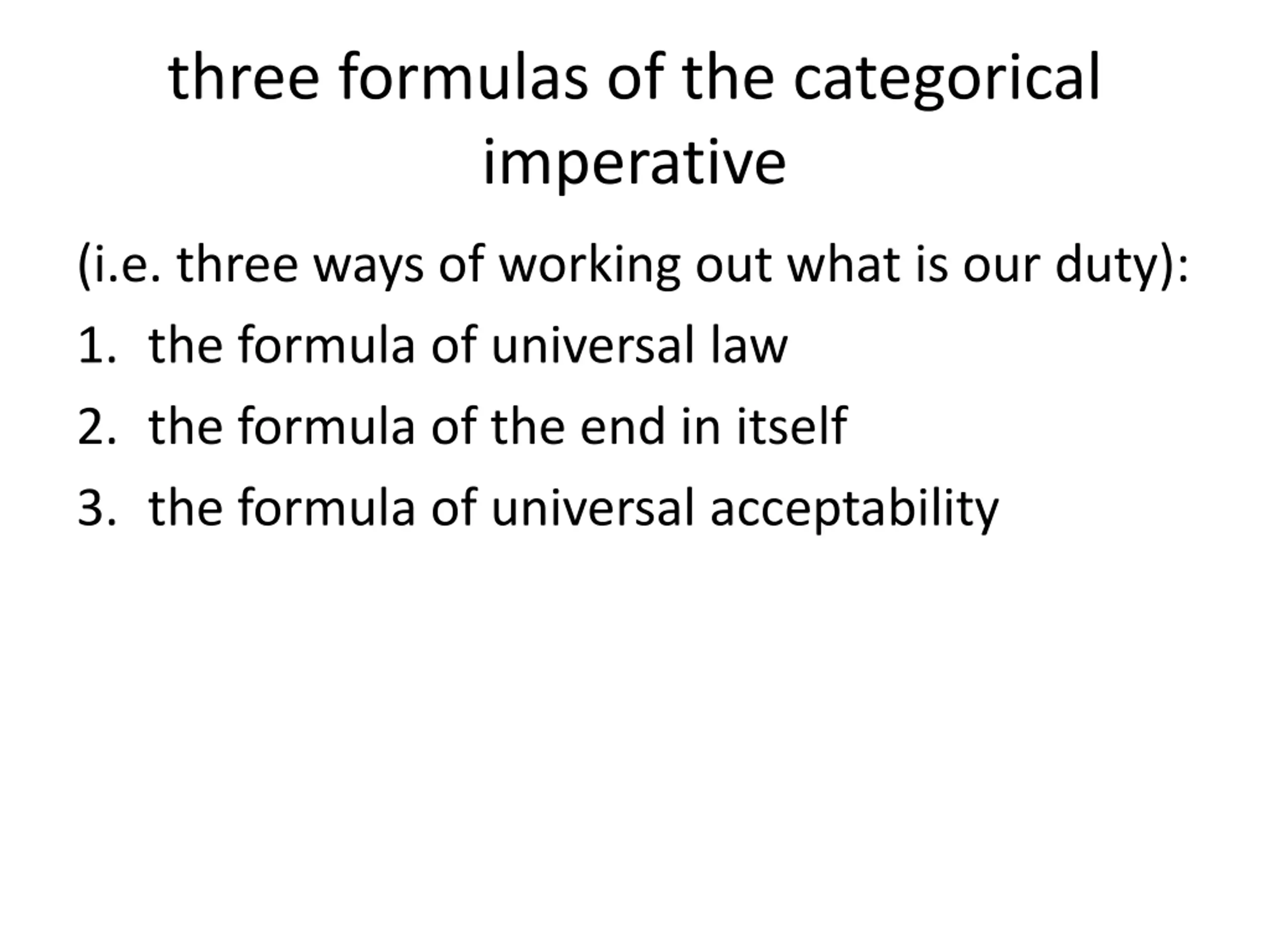 three formulas of the categorical imperative

(i.e. three ways of working out what is our duty):

1. the formula of universal law
2. the formula of the end in itself
3. the formula of universal acceptability